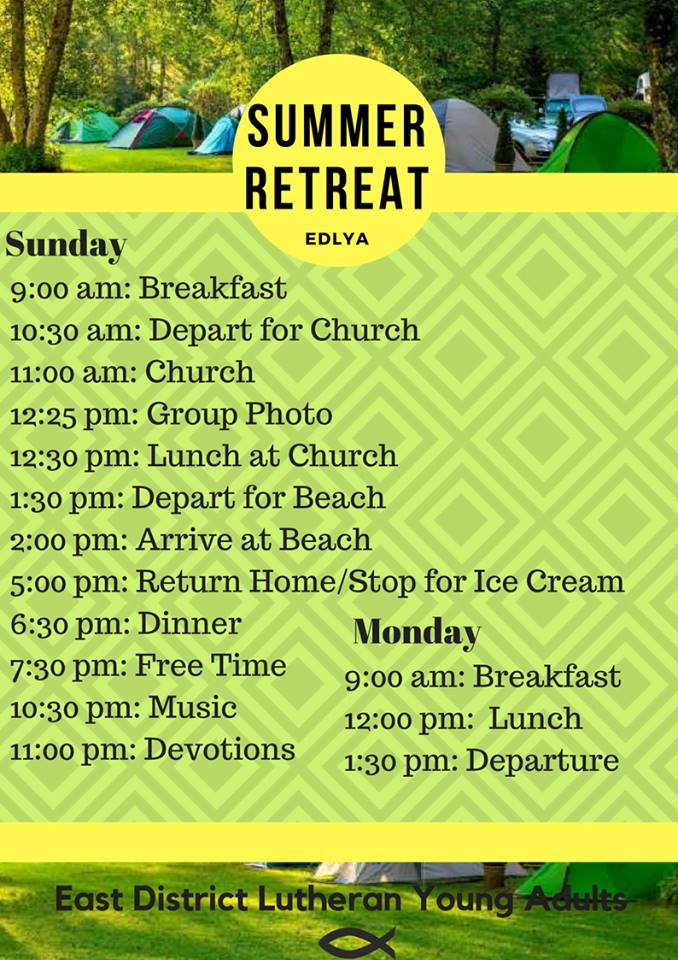 SUMMER RETREAT

EDLYA

Sunday
9:00 am: Breakfast
10:30 am: Depart for Church
11:00 am: Church
12:25 pm: Group Photo
12:30 pm: Lunch at Church
1:30 pm: Depart for Beach
2:00 pm: Arrive at Beach
5:00 pm: Return Home/Stop for Ice Cream
6:30 pm: Dinner
7:30 pm: Free Time
10:30 pm: Music
11:00 pm: Devotions

Monday
9:00 am: Breakfast
12:00 pm: Lunch
1:30 pm: Departure

East District Lutheran Young Adults